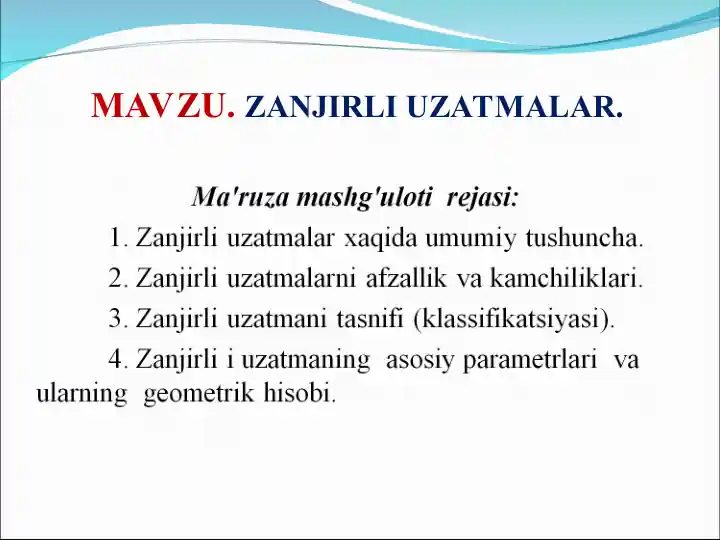 MAVZU. ZANJIRLI UZATMALAR.

Ma'ruza mashg'uloti rejasi:

1. Zanjirli uzatmalar xaqida umumiy tushuncha.

2. Zanjirli uzatmalarni afzallik va kamchiliklari.

3. Zanjirli uzatmani tasnifi (klassifikatsiyasi).

4. Zanjirli i uzatmaning asosiy parametrlari va ularning geometrik hisobi.